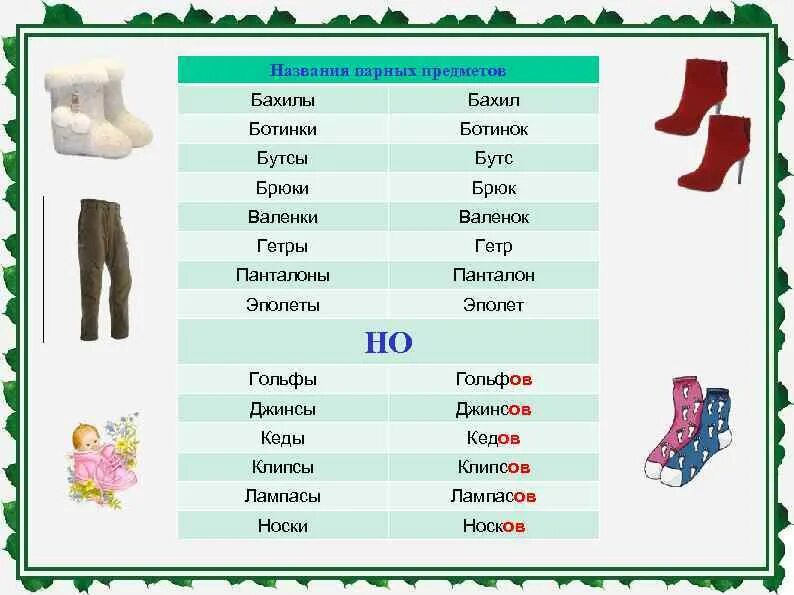 | Названия парных предметов | |
|---|---|
| Бахилы | Бахил |
| Ботинки | Ботинок |
| Бутсы | Бутс |
| Брюки | Брюк |
| Валенки | Валенок |
| Гетры | Гетр |
| Панталоны | Панталон |
| Эполеты | Эполет |
| НО | |
| Гольфы | Гольфов |
| Джинсы | Джинсов |
| Кеды | Кедов |
| Клипсы | Клипсов |
| Лампасы | Лампасов |
| Носки | Носков |